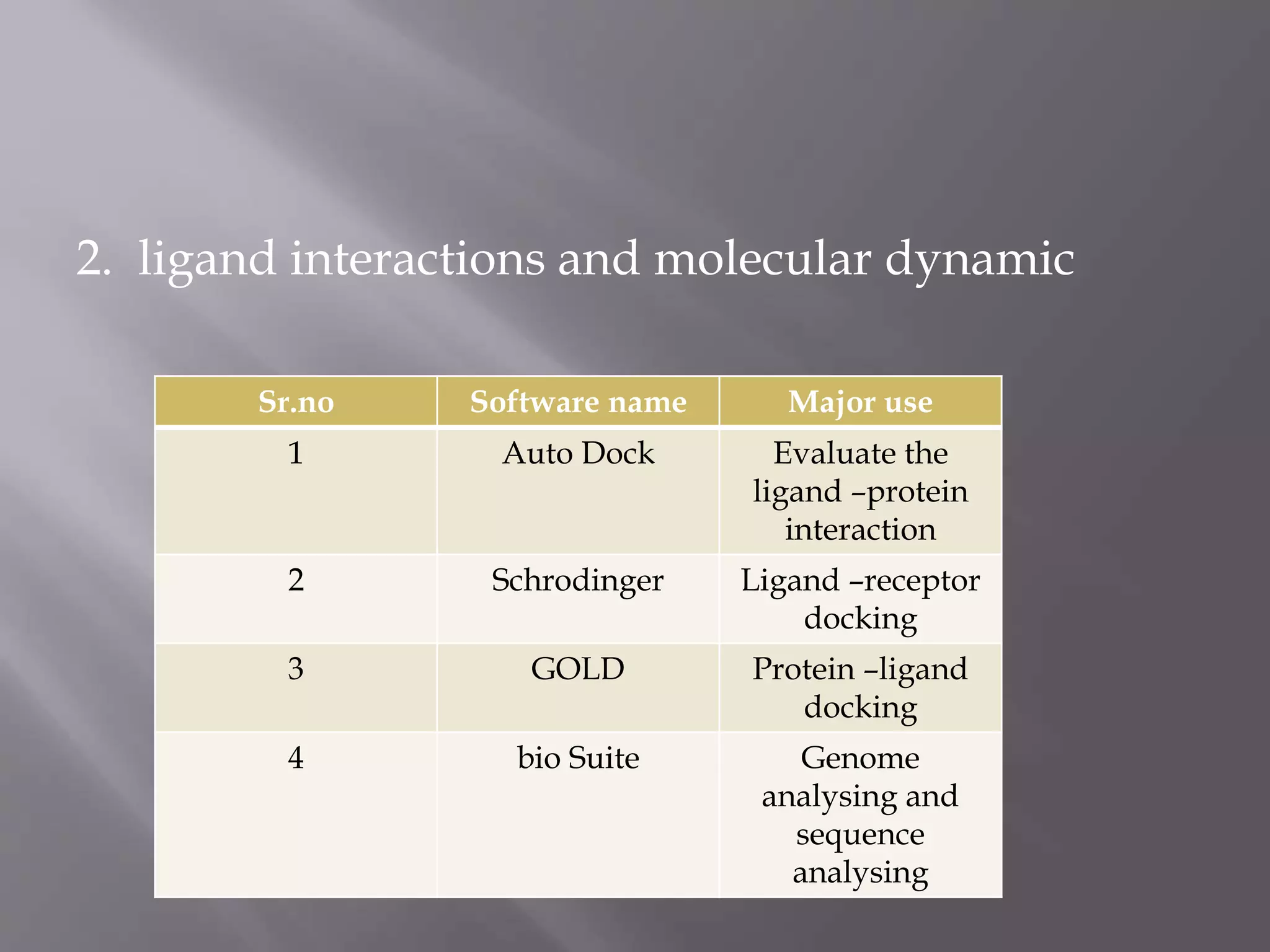 2. ligand interactions and molecular dynamic

| Sr.no | Software name | Major use |
|---|---|---|
| 1 | Auto Dock | Evaluate the ligand –protein interaction |
| 2 | Schrodinger | Ligand –receptor docking |
| 3 | GOLD | Protein –ligand docking |
| 4 | bio Suite | Genome analysing and sequence analysing |